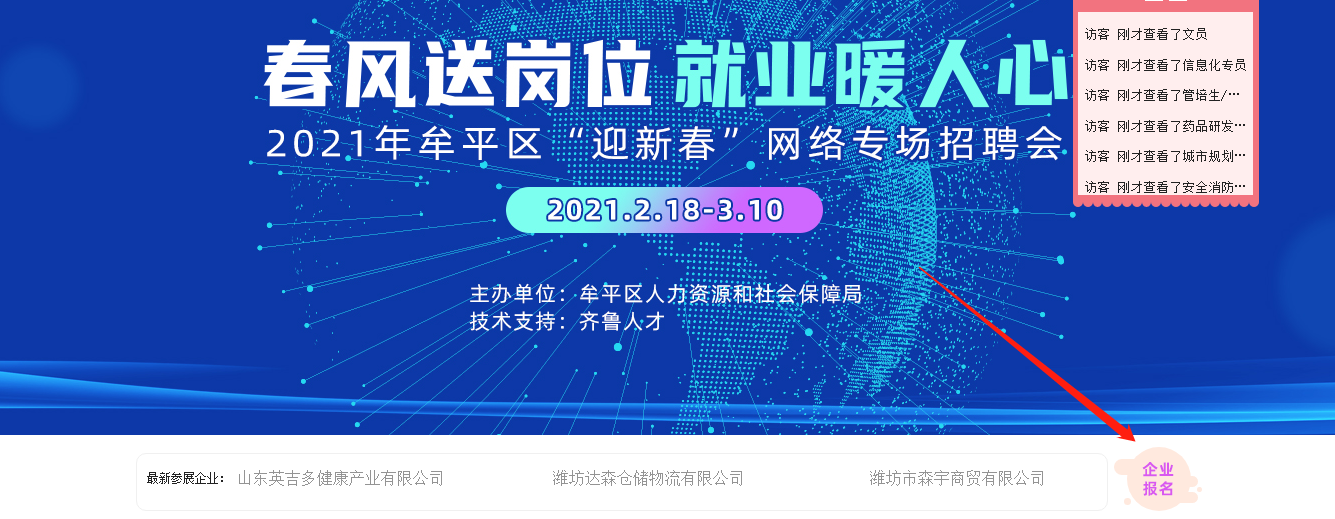 春风送岗位 就业暖人心
2021年牟平区“迎新春”网络专场招聘会
2021.2.18-3.10

主办单位：牟平区人力资源和社会保障局
技术支持：齐鲁人才

访客 刚才查看了文员
访客 刚才查看了信息化专员
访客 刚才查看了管培生/…
访客 刚才查看了药品研发…
访客 刚才查看了城市规划…
访客 刚才查看了安全消防…

最新参展企业： 山东英吉多健康产业有限公司 潍坊达森仓储物流有限公司 潍坊市森宇商贸有限公司

企业报名